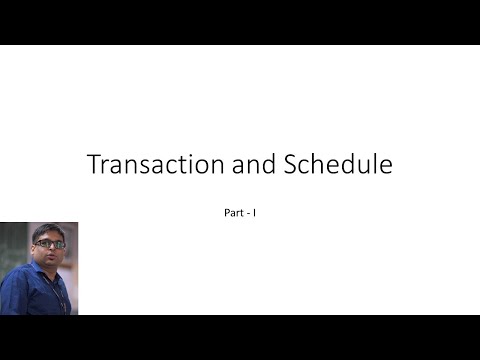 Transaction and Schedule

Part - I